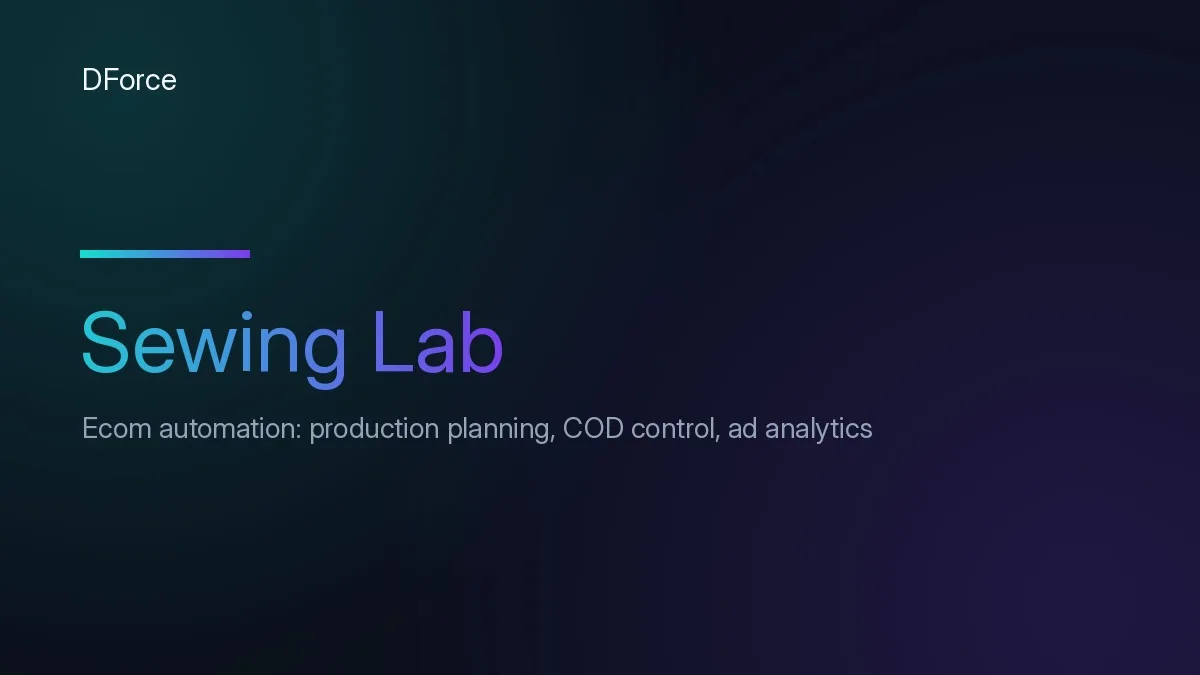 DForce

Sewing Lab

Ecom automation: production planning, COD control, ad analytics